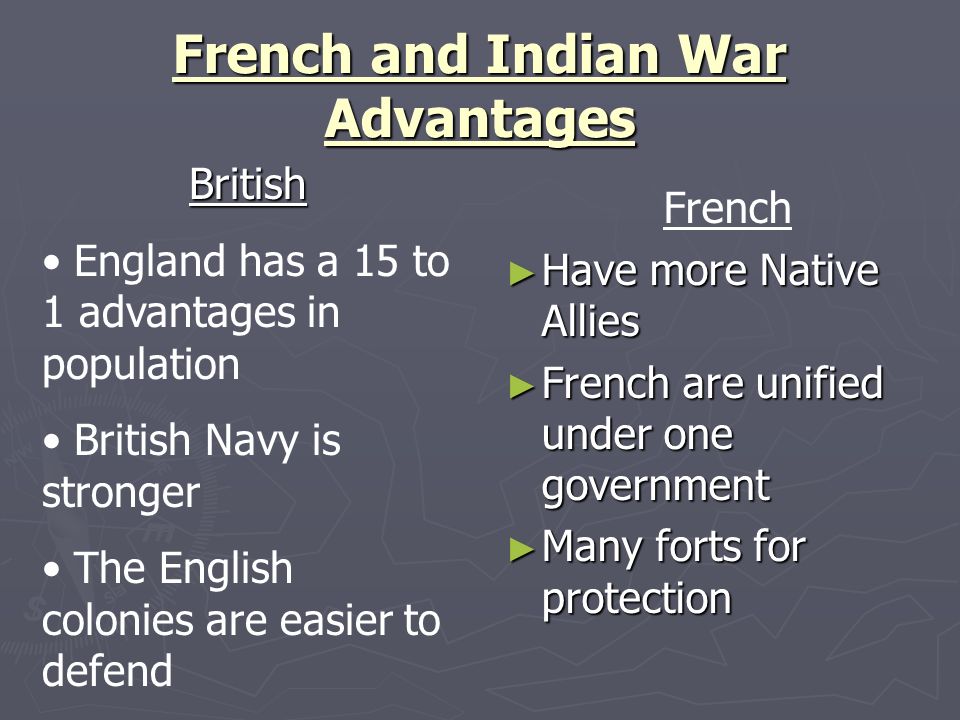 French and Indian War Advantages

British

• England has a 15 to 1 advantages in population

• British Navy is stronger

• The English colonies are easier to defend

French

► Have more Native Allies

► French are unified under one government

► Many forts for protection